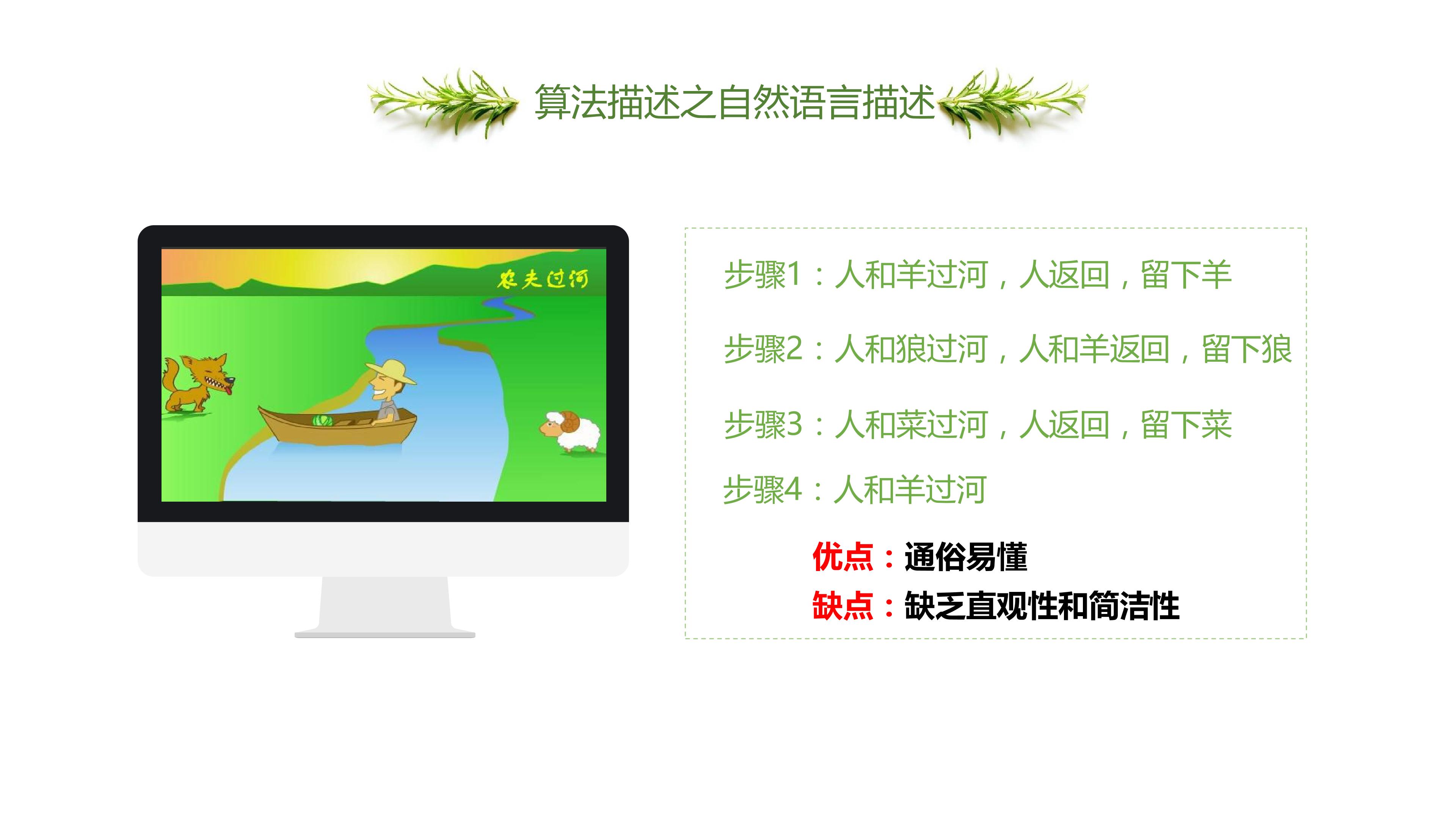 算法描述之自然语言描述

农夫过河

步骤1：人和羊过河，人返回，留下羊

步骤2：人和狼过河，人和羊返回，留下狼

步骤3：人和菜过河，人返回，留下菜

步骤4：人和羊过河

优点：通俗易懂
缺点：缺乏直观性和简洁性